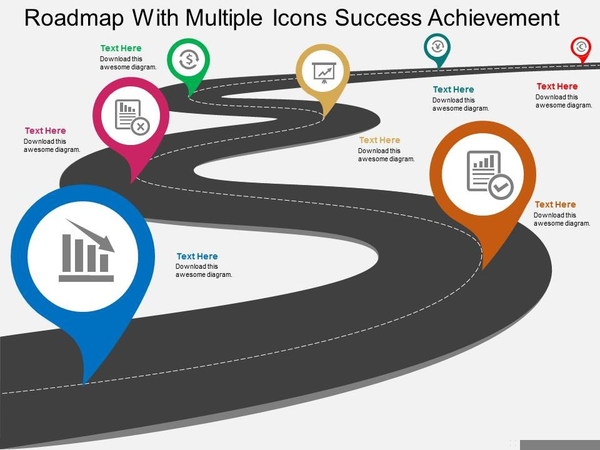 Roadmap With Multiple Icons Success Achievement

Text Here
Download this awesome diagram.

Text Here
Download this awesome diagram.

Text Here
Download this awesome diagram.

Text Here
Download this awesome diagram.

Text Here
Download this awesome diagram.

Text Here
Download this awesome diagram.

Text Here
Download this awesome diagram.